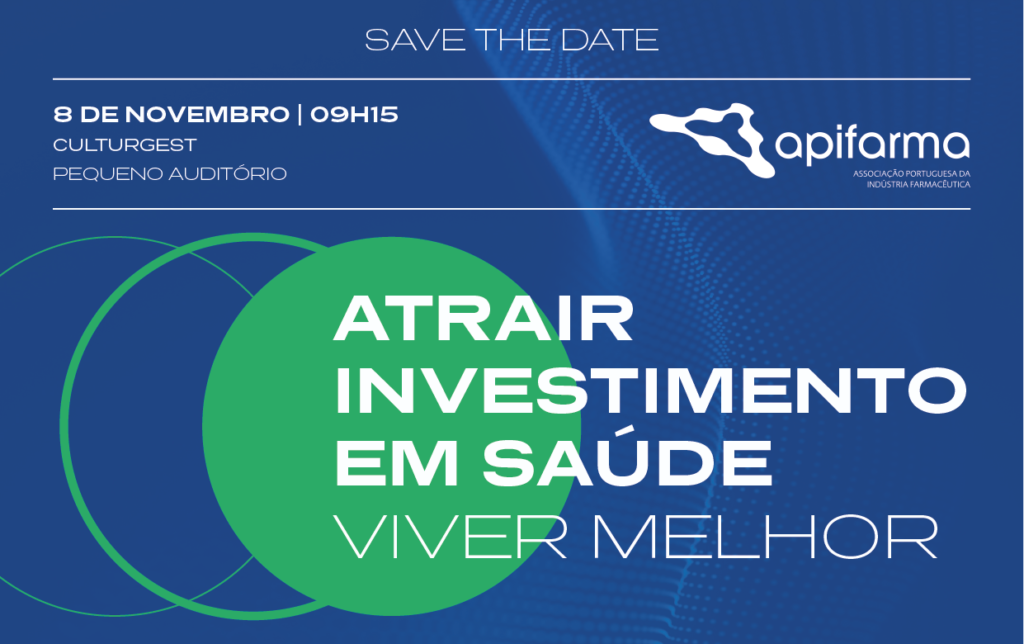 SAVE THE DATE

8 DE NOVEMBRO | 09H15
CULTURGEST
PEQUENO AUDITÓRIO

apifarma
ASSOCIAÇÃO PORTUGUESA DA INDÚSTRIA FARMACÊUTICA

ATRAIR
INVESTIMENTO
EM SAÚDE
VIVER MELHOR